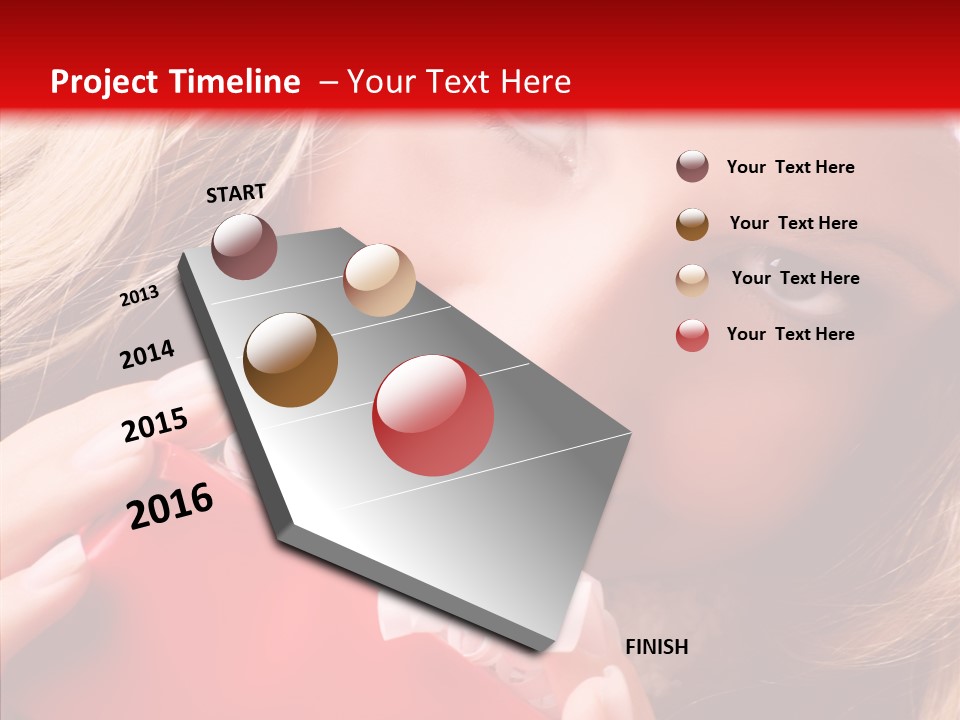 Project Timeline – Your Text Here

START

2013

2014

2015

2016

FINISH

Your Text Here

Your Text Here

Your Text Here

Your Text Here